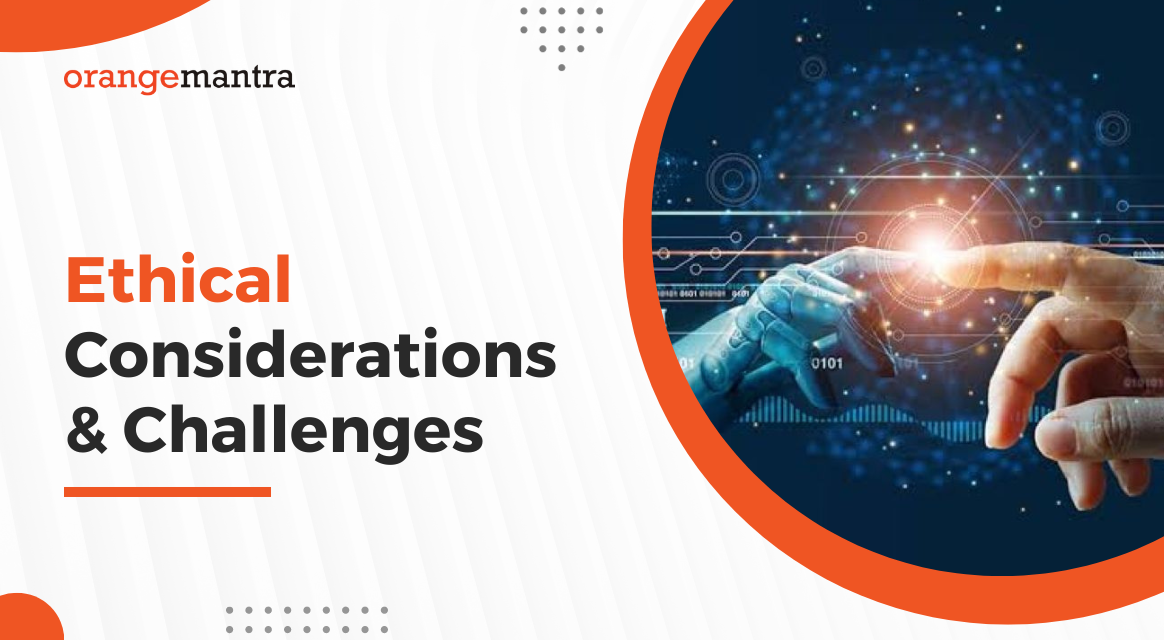 orangemantra

Ethical Considerations & Challenges

0101